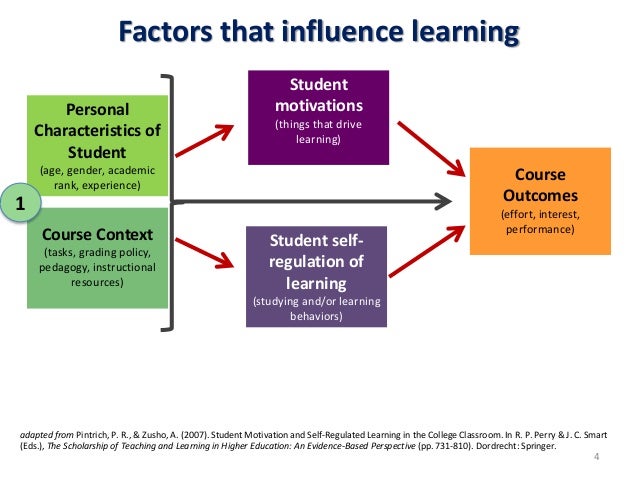 Factors that influence learning

Personal Characteristics of Student
(age, gender, academic rank, experience)

1

Course Context
(tasks, grading policy, pedagogy, instructional resources)

Student motivations
(things that drive learning)

Student self-regulation of learning
(studying and/or learning behaviors)

Course Outcomes
(effort, interest, performance)

adapted from Pintrich, P. R., & Zusho, A. (2007). Student Motivation and Self-Regulated Learning in the College Classroom. In R. P. Perry & J. C. Smart (Eds.), The Scholarship of Teaching and Learning in Higher Education: An Evidence-Based Perspective (pp. 731-810). Dordrecht: Springer.

4